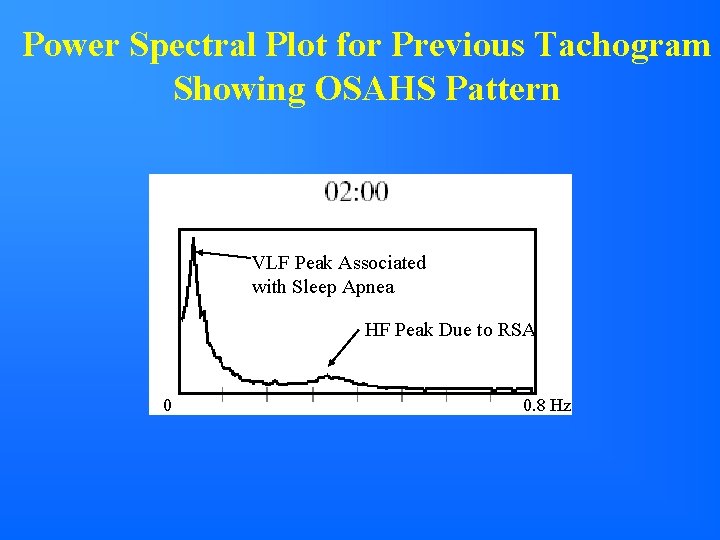 Power Spectral Plot for Previous Tachogram Showing OSAHS Pattern

02:00

VLF Peak Associated with Sleep Apnea

HF Peak Due to RSA

0

0.8 Hz